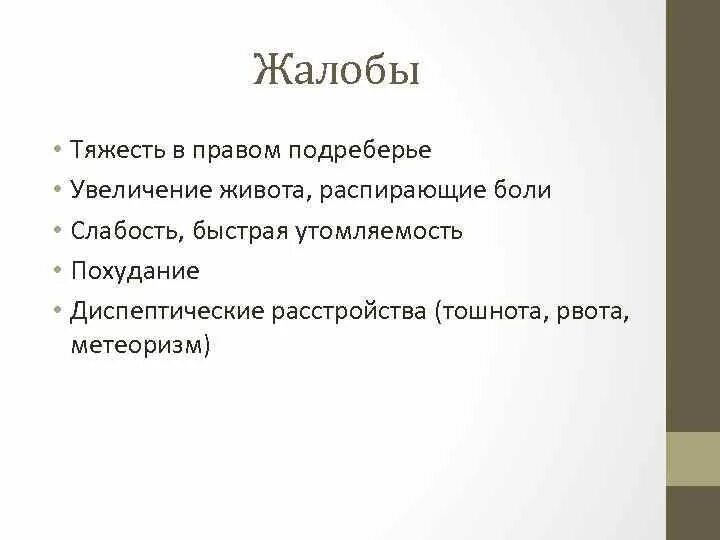 Жалобы

• Тяжесть в правом подреберье
• Увеличение живота, распирающие боли
• Слабость, быстрая утомляемость
• Похудание
• Диспептические расстройства (тошнота, рвота, метеоризм)